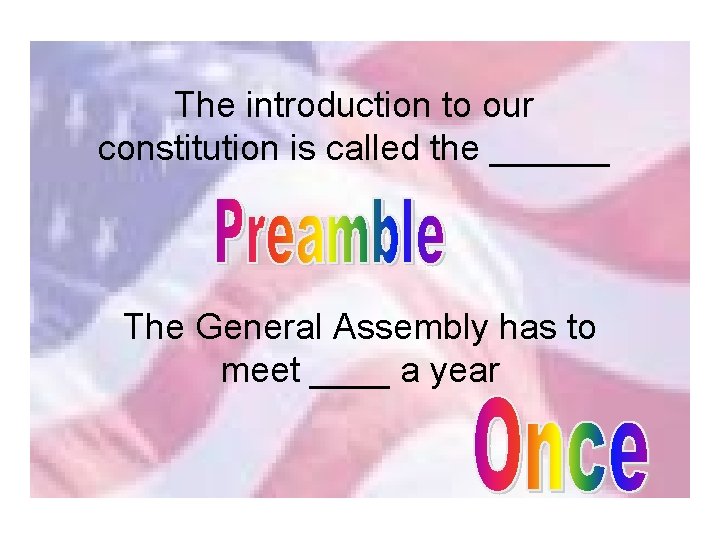 The introduction to our constitution is called the ______

Preamble

The General Assembly has to meet ____ a year

Once